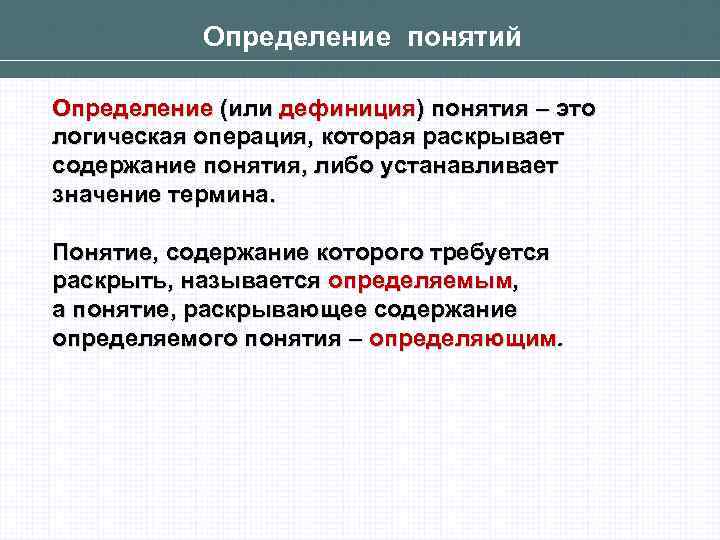 Определение понятий

Определение (или дефиниция) понятия – это логическая операция, которая раскрывает содержание понятия, либо устанавливает значение термина.

Понятие, содержание которого требуется раскрыть, называется определяемым, а понятие, раскрывающее содержание определяемого понятия – определяющим.